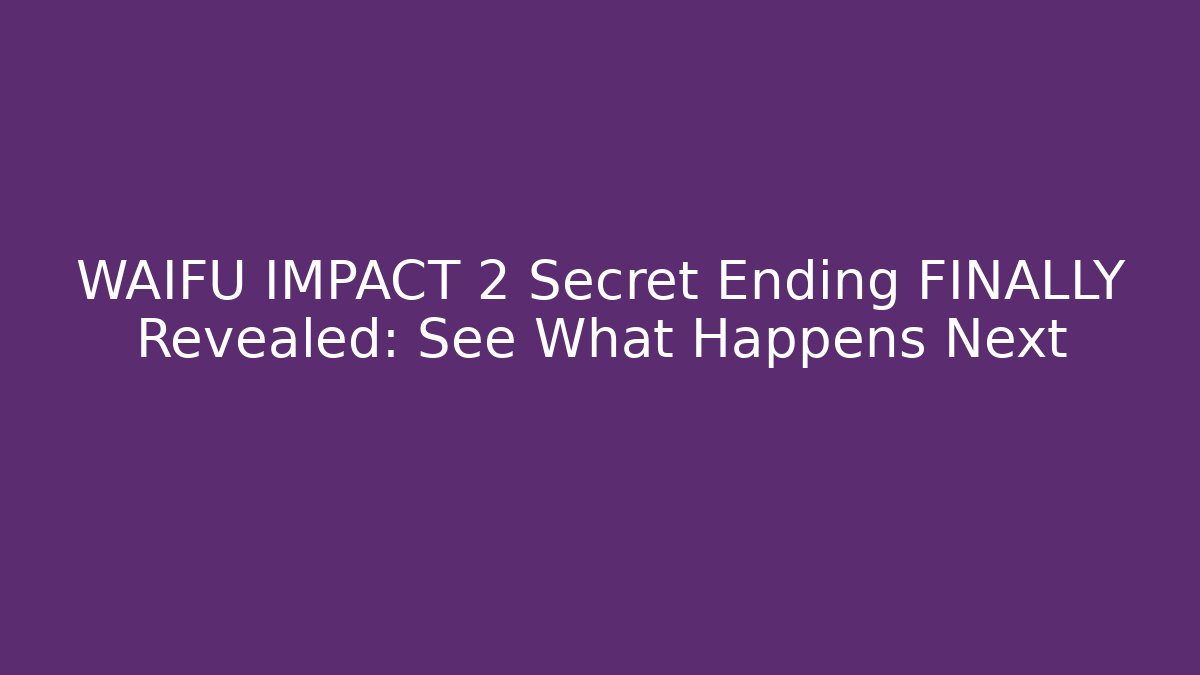 WAIFU IMPACT 2 Secret Ending FINALLY Revealed: See What Happens Next